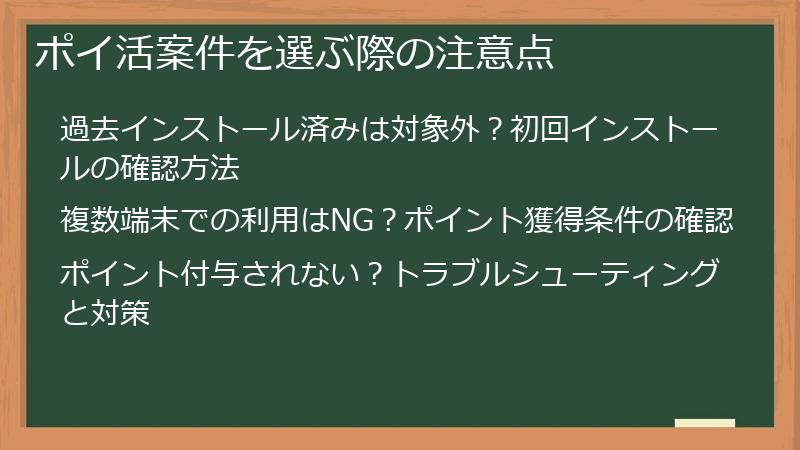 ポイ活案件を選ぶ際の注意点

過去インストール済みは対象外？初回インストールの確認方法

複数端末での利用はNG？ポイント獲得条件の確認

ポイント付与されない？トラブルシューティングと対策